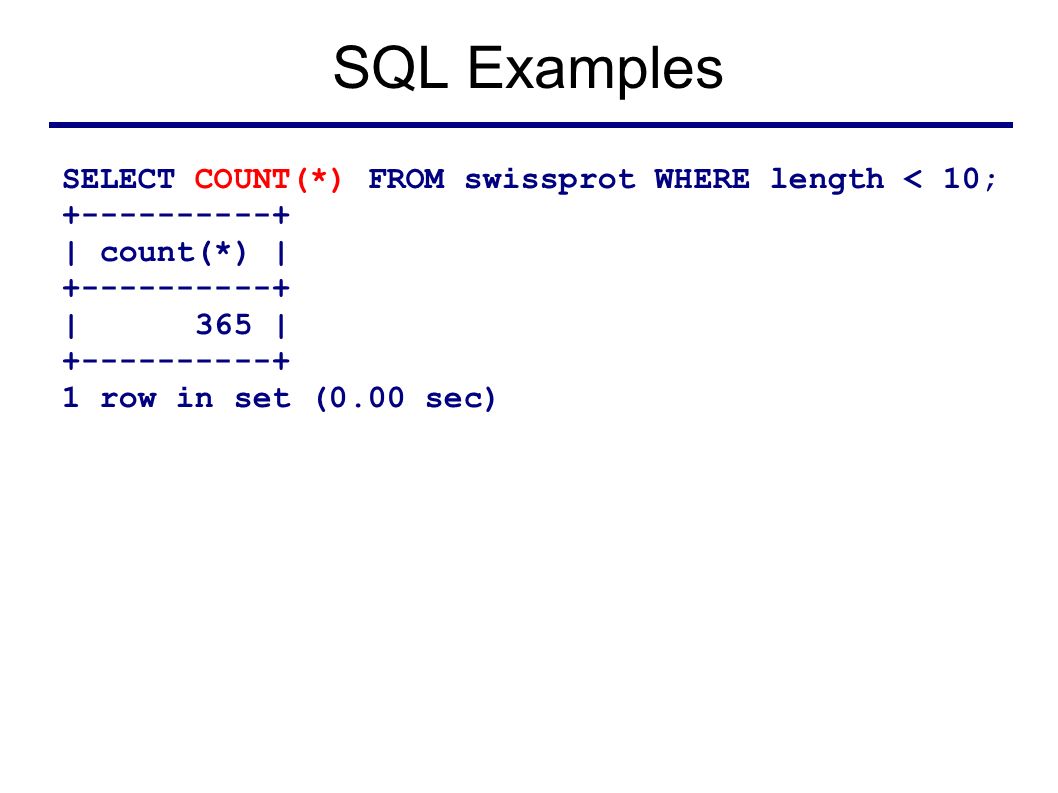 SQL Examples

SELECT COUNT(*) FROM swissprot WHERE length < 10;
+----------+
| count(*) |
+----------+
|      365 |
+----------+
1 row in set (0.00 sec)